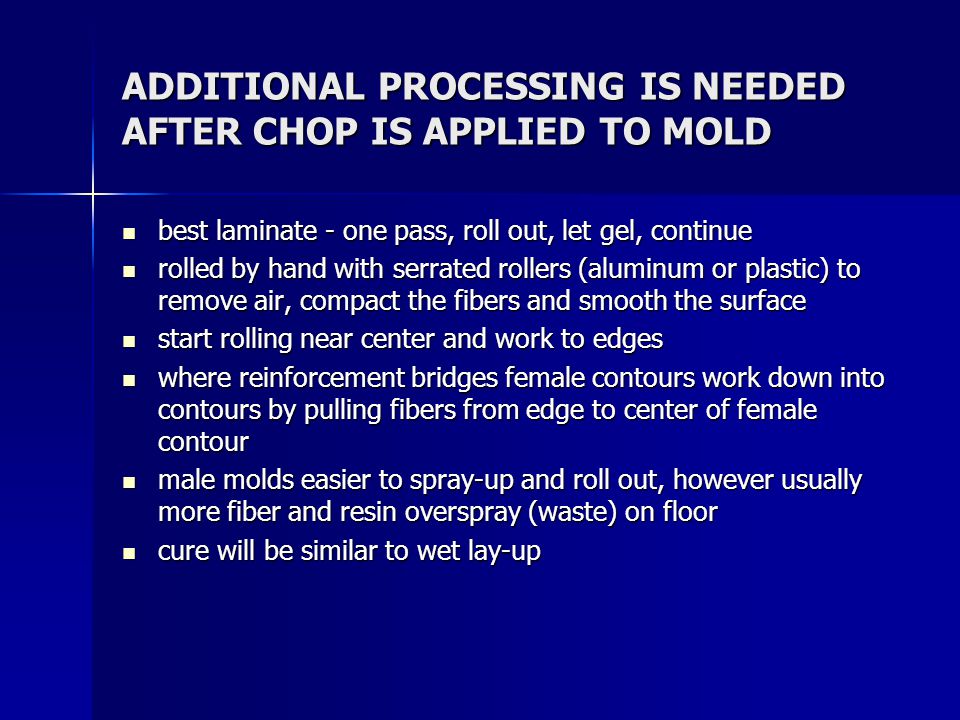 ADDITIONAL PROCESSING IS NEEDED AFTER CHOP IS APPLIED TO MOLD

- best laminate - one pass, roll out, let gel, continue
- rolled by hand with serrated rollers (aluminum or plastic) to remove air, compact the fibers and smooth the surface
- start rolling near center and work to edges
- where reinforcement bridges female contours work down into contours by pulling fibers from edge to center of female contour
- male molds easier to spray-up and roll out, however usually more fiber and resin overspray (waste) on floor
- cure will be similar to wet lay-up